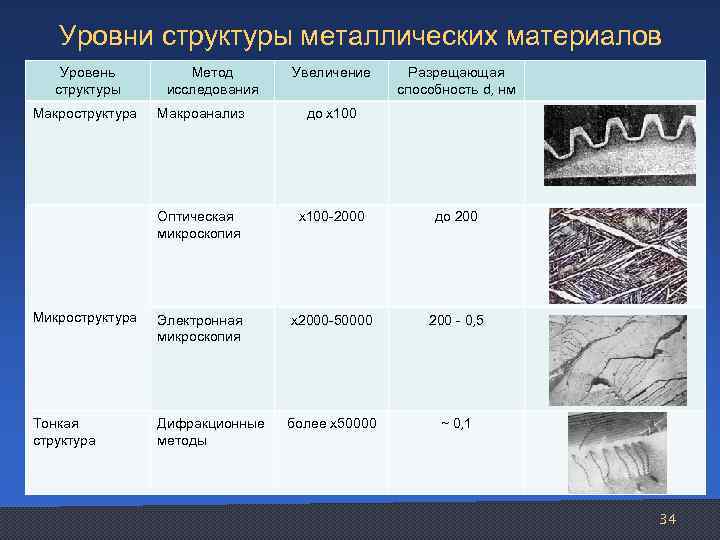 Уровни структуры металлических материалов

| Уровень структуры | Метод исследования | Увеличение | Разрещающая способность d, нм | |
|---|---|---|---|---|
| Макроструктура | Макроанализ | до х100 | | |
| | Оптическая микроскопия | х100-2000 | до 200 | |
| Микроструктура | Электронная микроскопия | х2000-50000 | 200 - 0,5 | |
| Тонкая структура | Дифракционные методы | более х50000 | ~ 0,1 | |

34